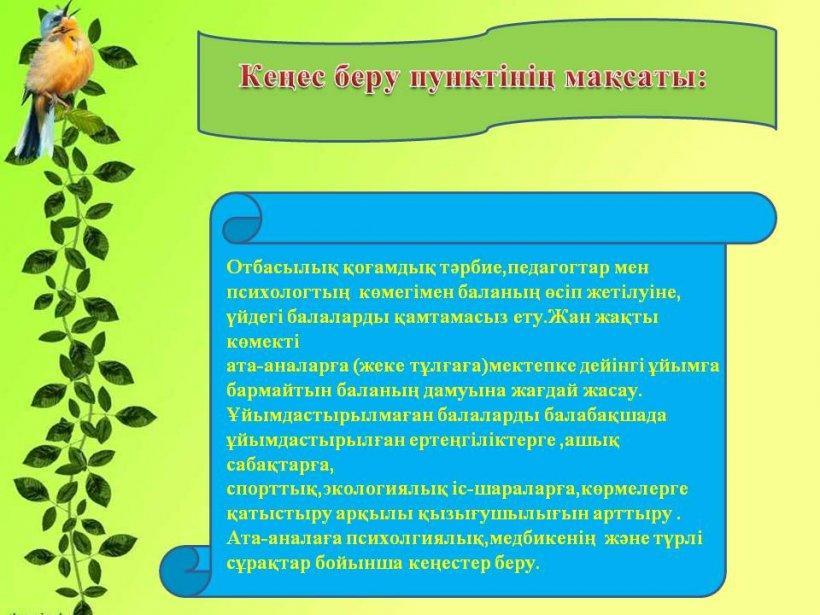 Кеңес беру пунктінің мақсаты:

Отбасылық қоғамдық тәрбие,педагогтар мен психологтың көмегімен баланың өсіп жетілуіне, үйдегі балаларды қамтамасыз ету.Жан жақты көмекті
ата-аналарға (жеке тұлғаға)мектепке дейінгі ұйымға бармайтын баланың дамуына жағдай жасау.
Ұйымдастырылмаған балаларды балабақшада ұйымдастырылған ертеңгіліктерге ,ашық сабақтарға,
спорттық,экологиялық іс-шараларға,көрмелерге қатыстыру арқылы қызығушылығын арттыру .
Ата-аналаға психолгиялық,медбикенің және түрлі сұрақтар бойынша кеңестер беру.